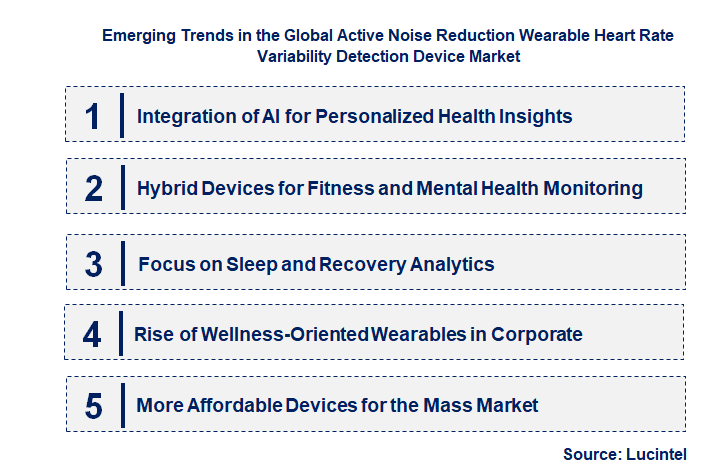 Emerging Trends in the Global Active Noise Reduction Wearable Heart Rate Variability Detection Device Market

1 Integration of AI for Personalized Health Insights

2 Hybrid Devices for Fitness and Mental Health Monitoring

3 Focus on Sleep and Recovery Analytics

4 Rise of Wellness-Oriented Wearables in Corporate

5 More Affordable Devices for the Mass Market

Source: Lucintel